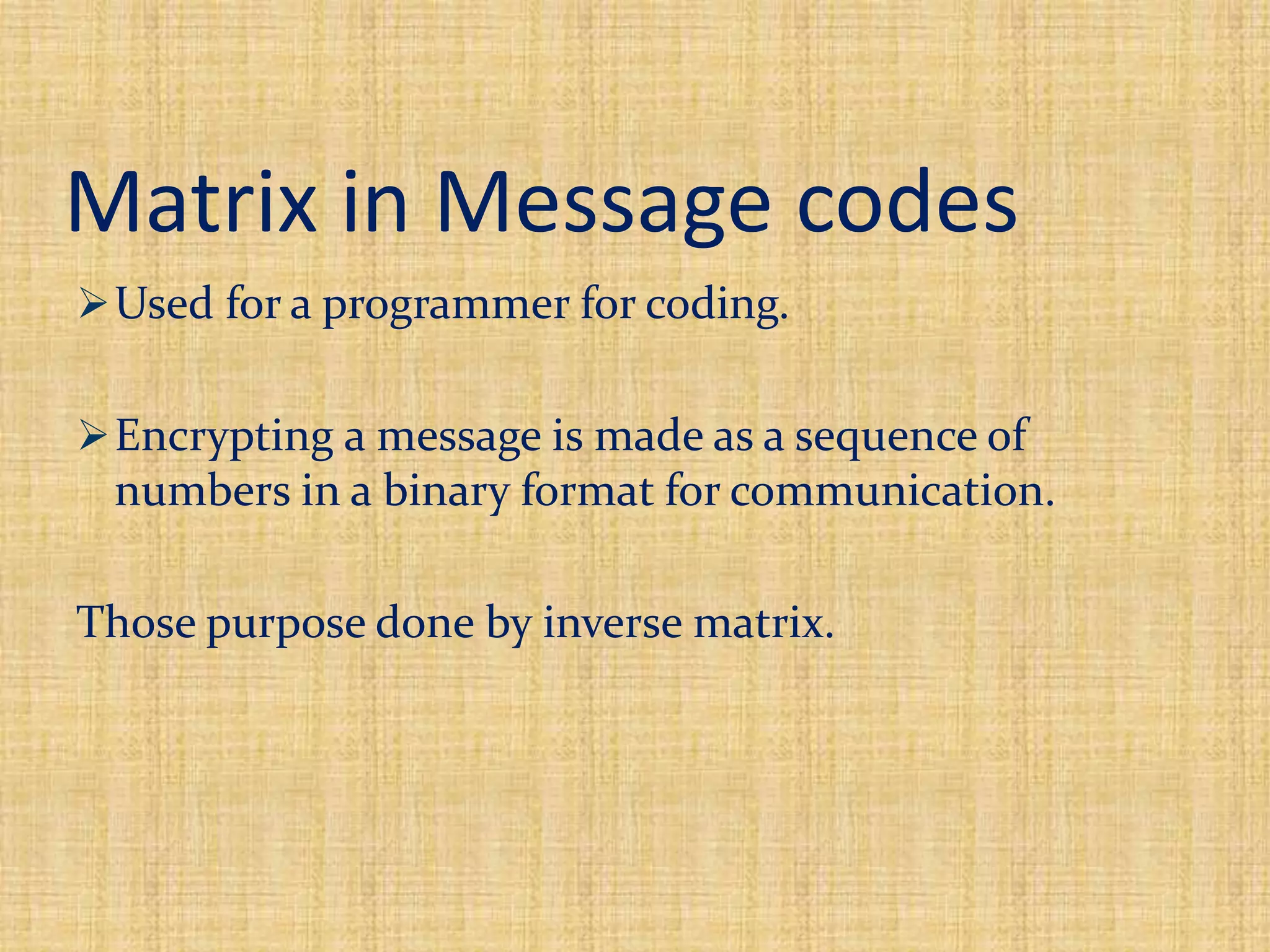 Matrix in Message codes

➢ Used for a programmer for coding.

➢ Encrypting a message is made as a sequence of numbers in a binary format for communication.

Those purpose done by inverse matrix.